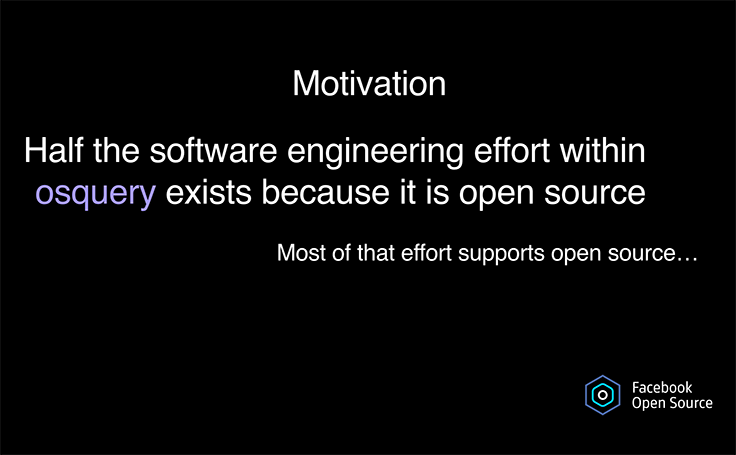 Motivation

Half the software engineering effort within osquery exists because it is open source

Most of that effort supports open source…

Facebook
Open Source